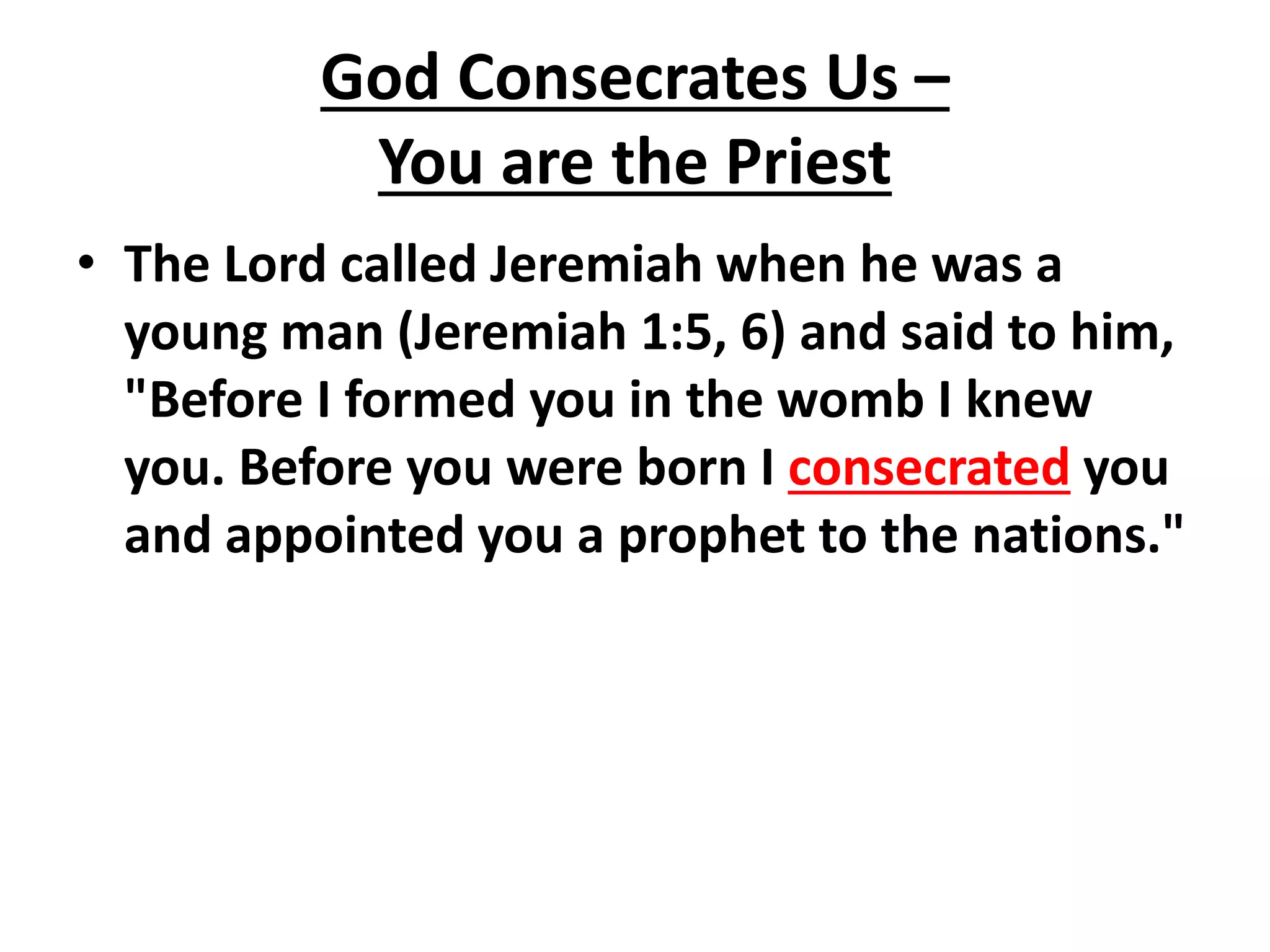 God Consecrates Us –
You are the Priest

• The Lord called Jeremiah when he was a young man (Jeremiah 1:5, 6) and said to him, "Before I formed you in the womb I knew you. Before you were born I consecrated you and appointed you a prophet to the nations."